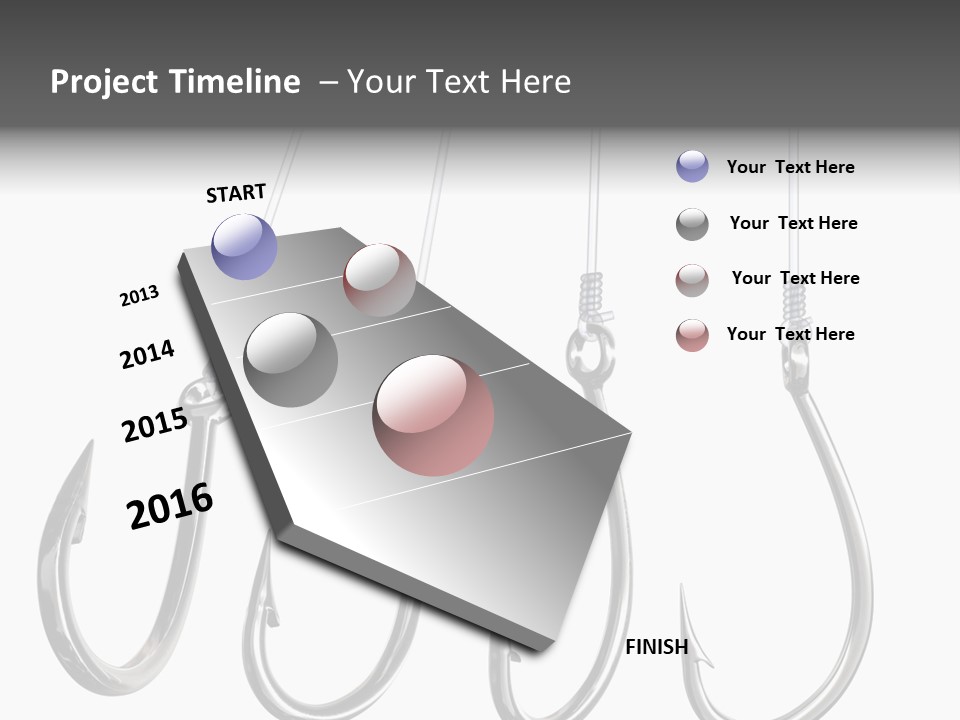 Project Timeline – Your Text Here

START

2013

2014

2015

2016

FINISH

Your Text Here

Your Text Here

Your Text Here

Your Text Here